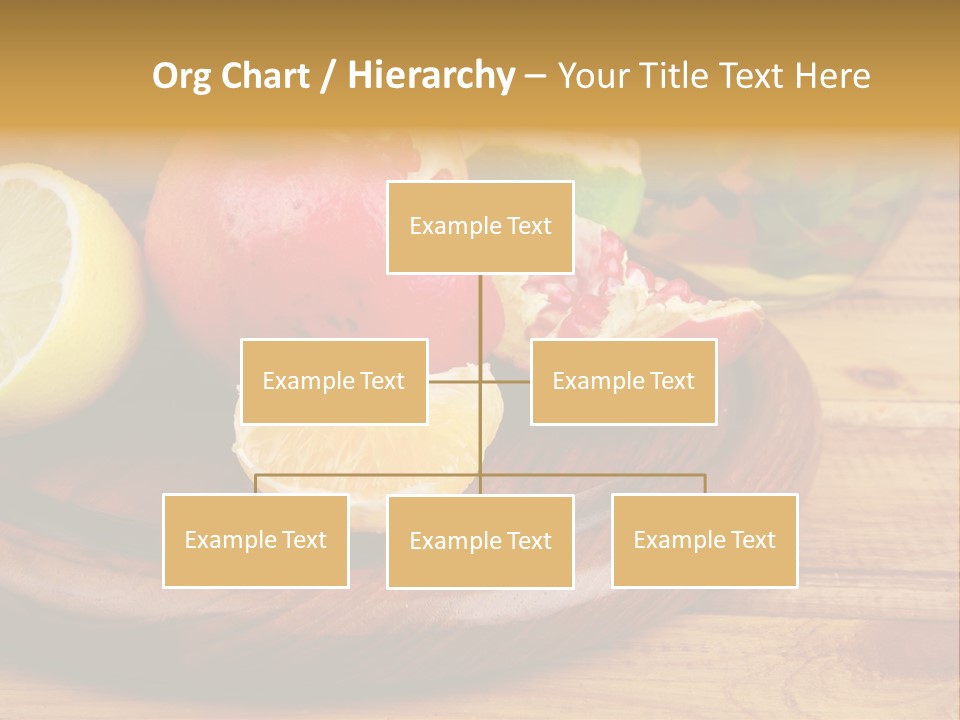 Org Chart / Hierarchy – Your Title Text Here

Example Text

Example Text

Example Text

Example Text

Example Text

Example Text